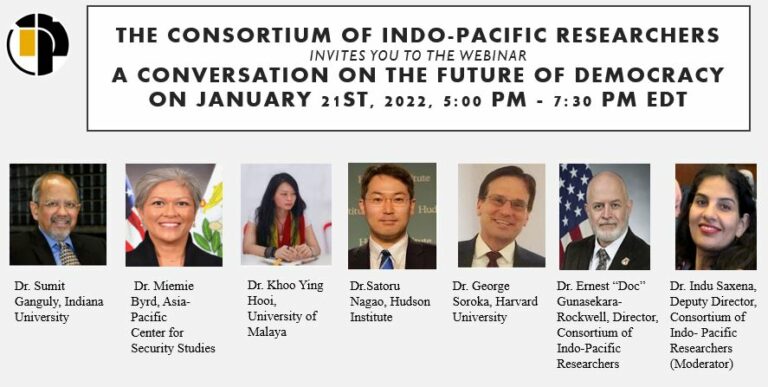 THE CONSORTIUM OF INDO-PACIFIC RESEARCHERS
INVITES YOU TO THE WEBINAR
A CONVERSATION ON THE FUTURE OF DEMOCRACY
ON JANUARY 21ST, 2022, 5:00 PM - 7:30 PM EDT

Dr. Sumit Ganguly, Indiana University

Dr. Miemie Byrd, Asia-Pacific Center for Security Studies

Dr. Khoo Ying Hooi, University of Malaya

Dr.Satoru Nagao, Hudson Institute

Dr. George Soroka, Harvard University

Dr. Ernest "Doc" Gunasekara-Rockwell, Director, Consortium of Indo-Pacific Researchers

Dr. Indu Saxena, Deputy Director, Consortium of Indo- Pacific Researchers (Moderator)